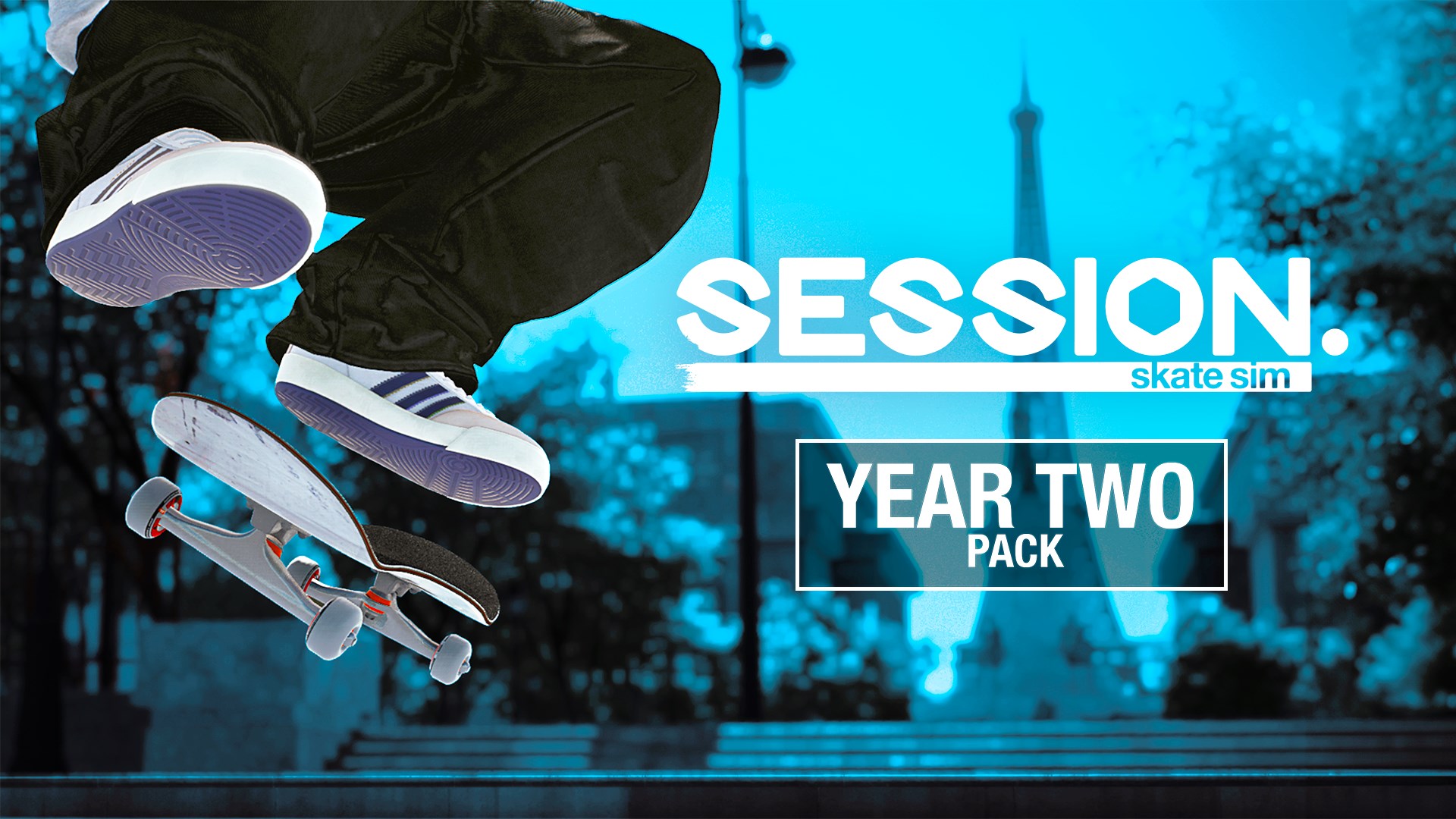 SESSION.
skate sim

YEAR TWO
PACK